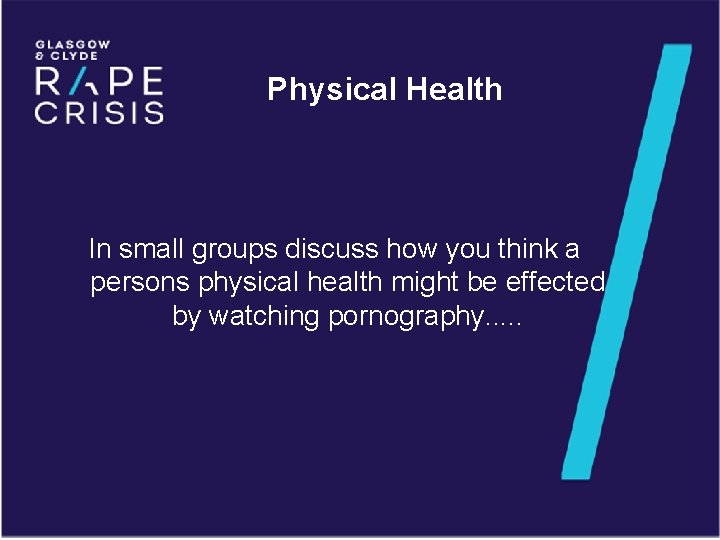 GLASGOW
& CLYDE
RAPE
CRISIS

Physical Health

In small groups discuss how you think a persons physical health might be effected by watching pornography.....